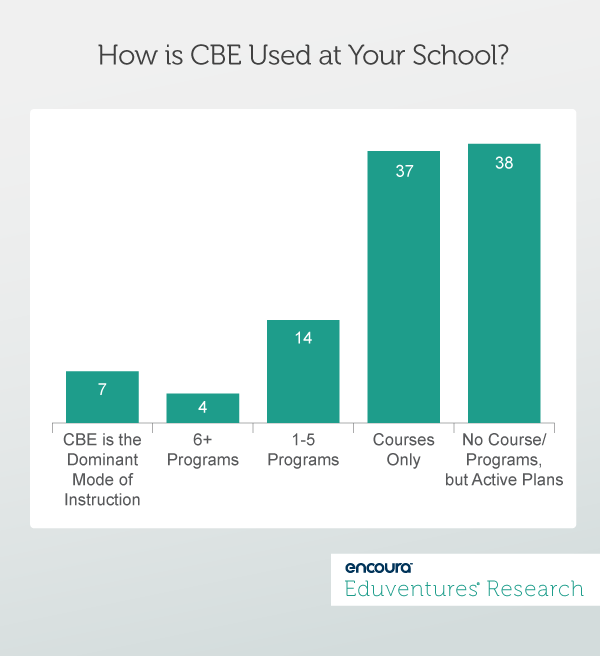 How is CBE Used at Your School?

7
4
14
37
38

CBE is the Dominant Mode of Instruction
6+ Programs
1-5 Programs
Courses Only
No Course/ Programs, but Active Plans

encoura
Eduventures Research